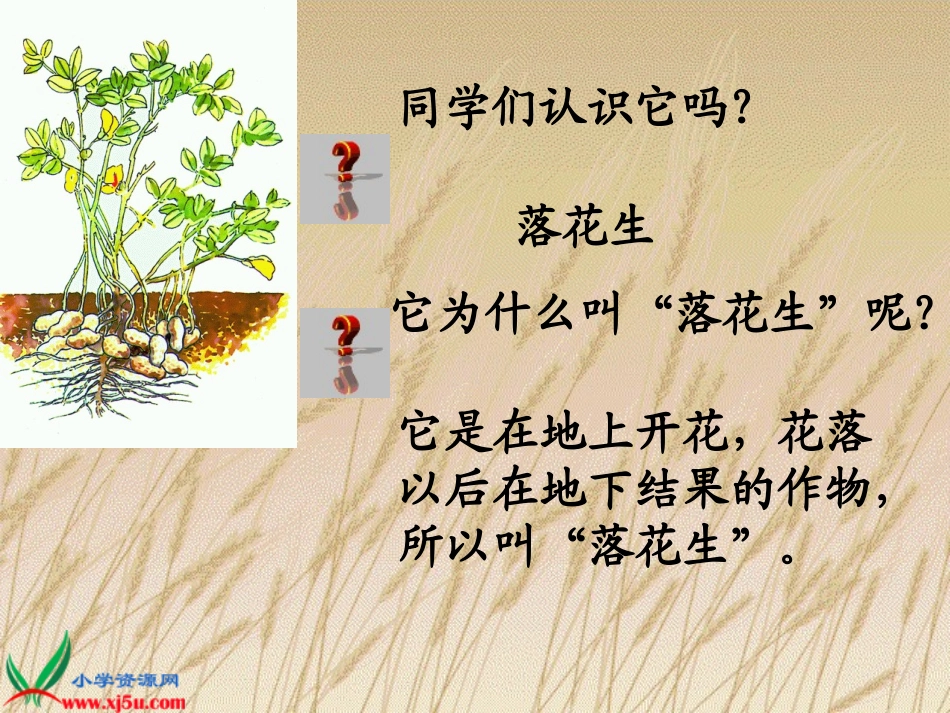 同学们认识它吗?

?

落花生

?

它为什么叫“落花生”呢?

它是在地上开花，花落以后在地下结果的作物，所以叫“落花生”。

小学资源网
www.xj5u.com